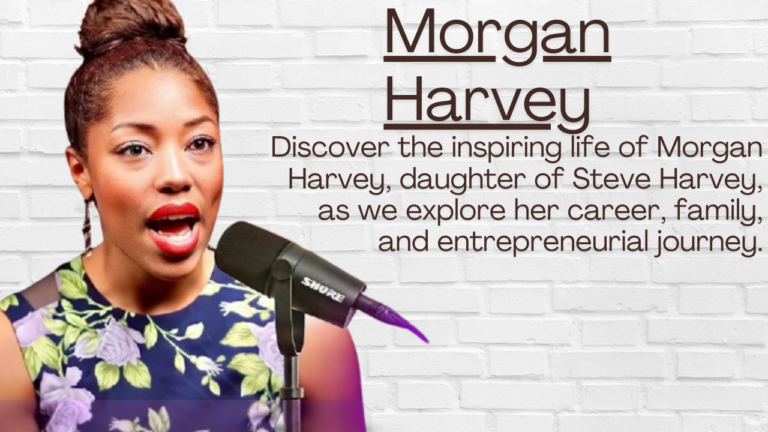 Morgan Harvey

Discover the inspiring life of Morgan Harvey, daughter of Steve Harvey, as we explore her career, family, and entrepreneurial journey.

SHURE